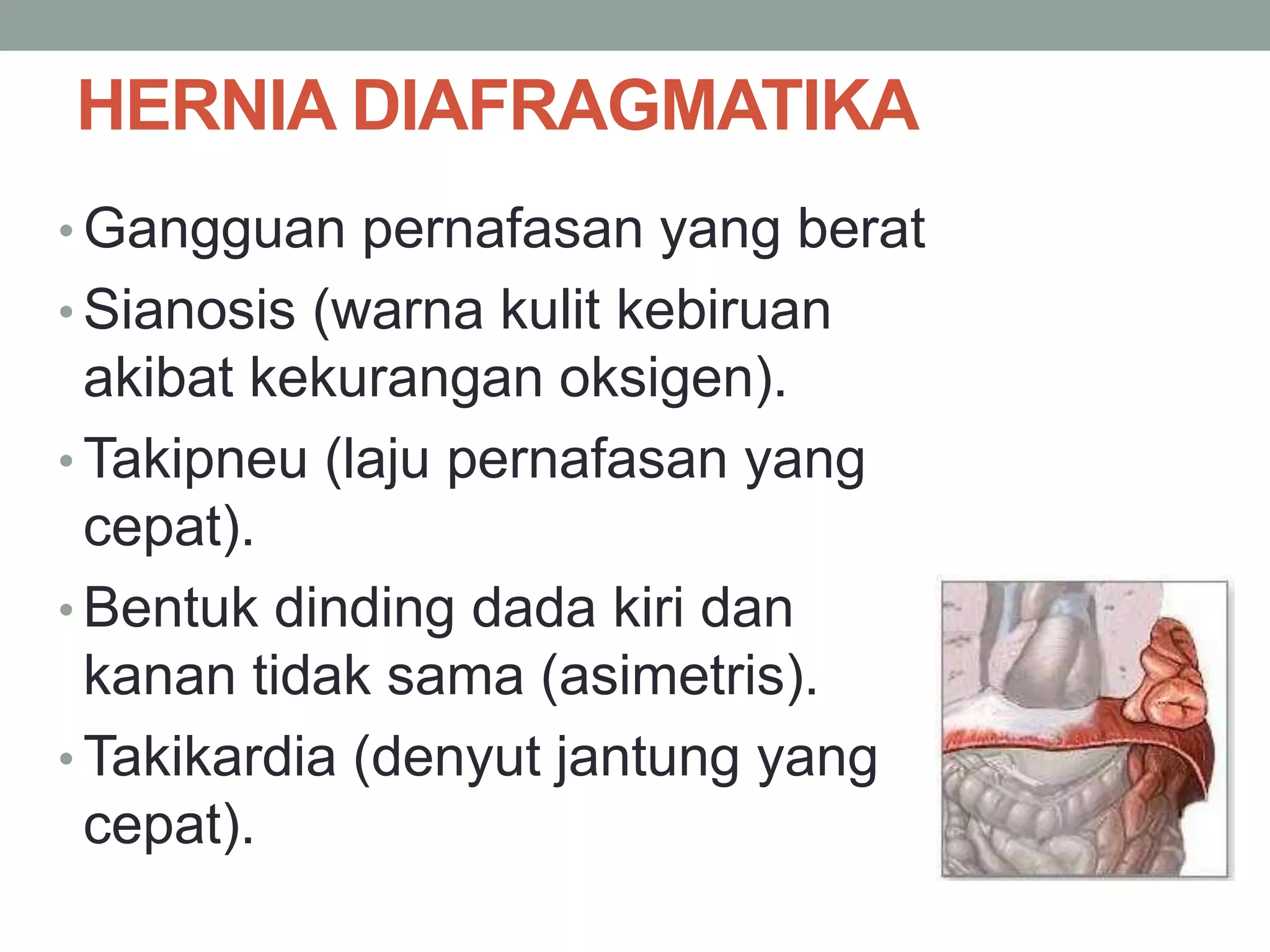 HERNIA DIAFRAGMATIKA

• Gangguan pernafasan yang berat
• Sianosis (warna kulit kebiruan akibat kekurangan oksigen).
• Takipneu (laju pernafasan yang cepat).
• Bentuk dinding dada kiri dan kanan tidak sama (asimetris).
• Takikardia (denyut jantung yang cepat).